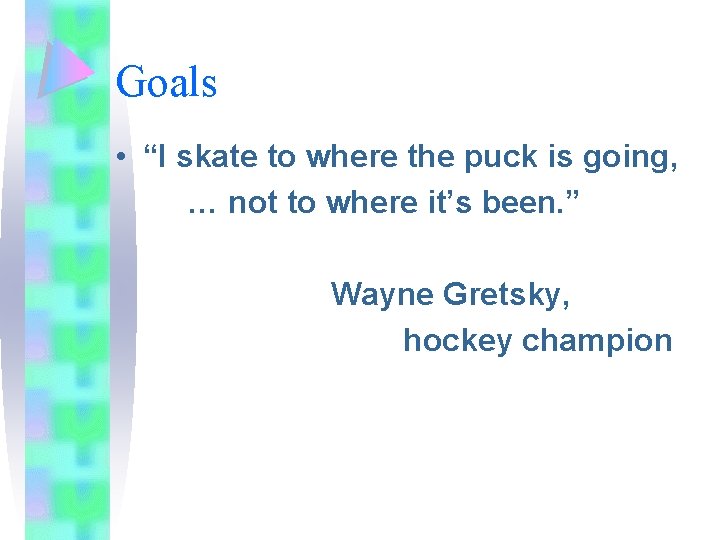 Goals

• “I skate to where the puck is going, … not to where it’s been.”

Wayne Gretsky,
hockey champion